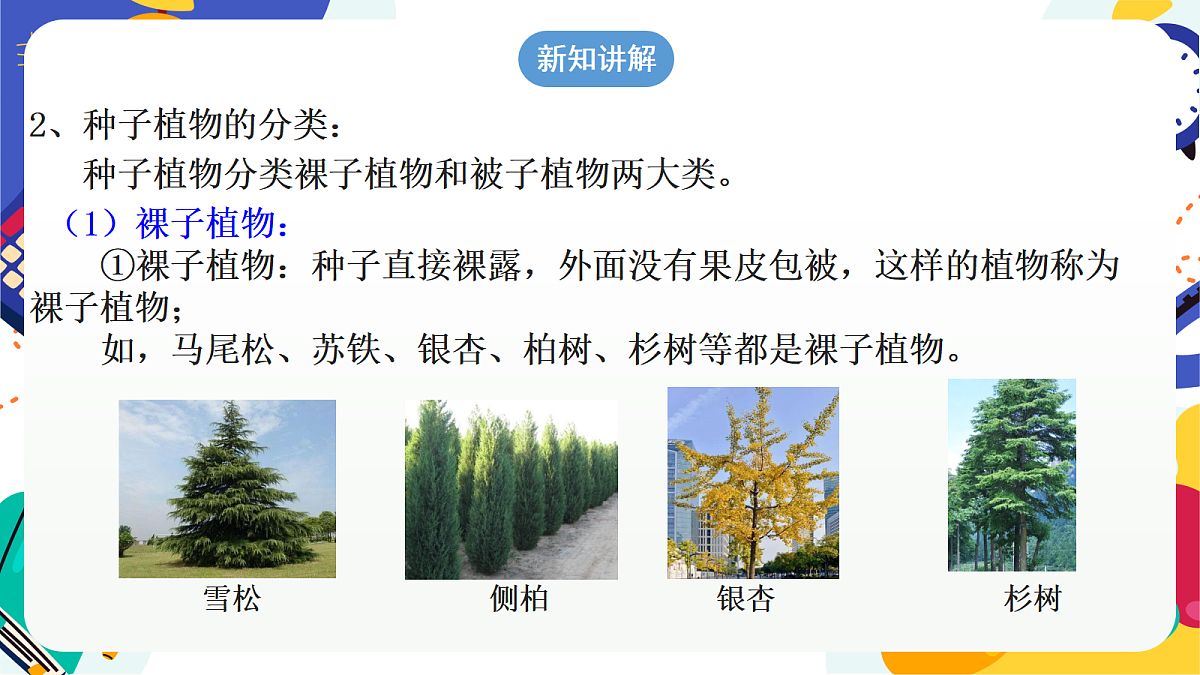 新知讲解

2、种子植物的分类：

种子植物分类裸子植物和被子植物两大类。

（1）裸子植物：

①裸子植物：种子直接裸露，外面没有果皮包被，这样的植物称为裸子植物；

如，马尾松、苏铁、银杏、柏树、杉树等都是裸子植物。

雪松

侧柏

银杏

杉树